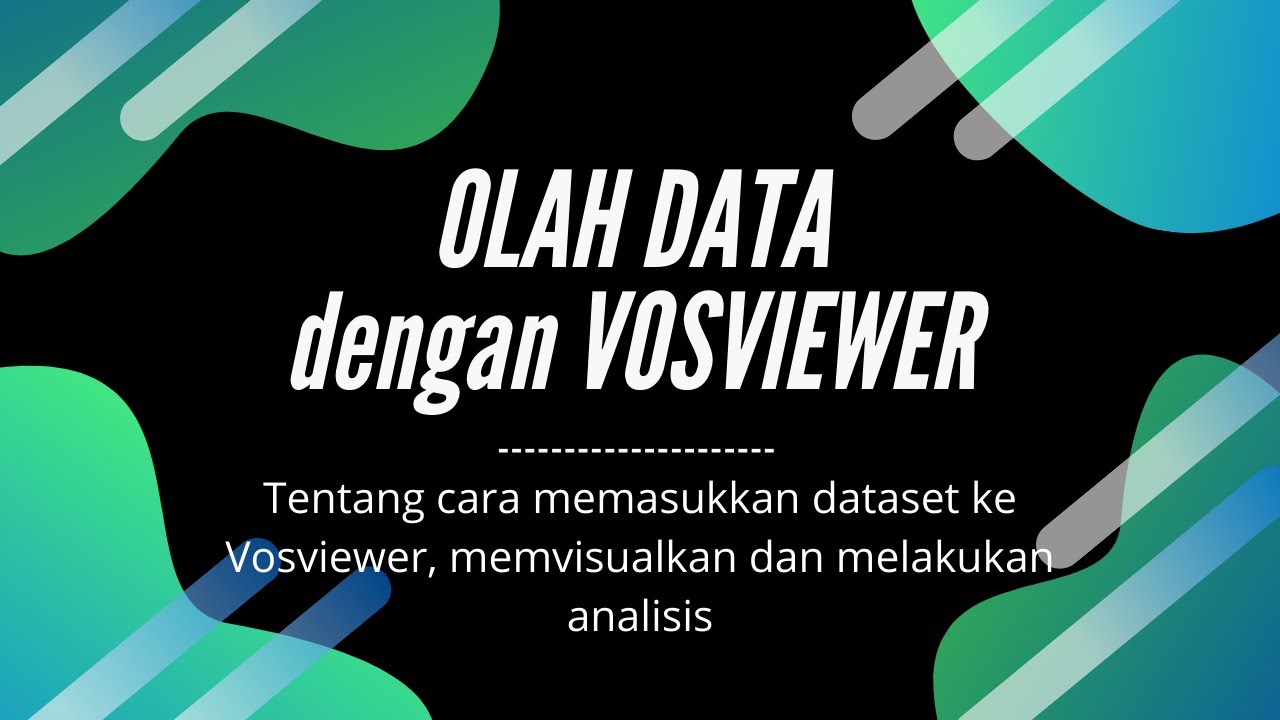 OLAH DATA
dengan VOSVIEWER

---------------------

Tentang cara memasukkan dataset ke Vosviewer, memvisualkan dan melakukan analisis